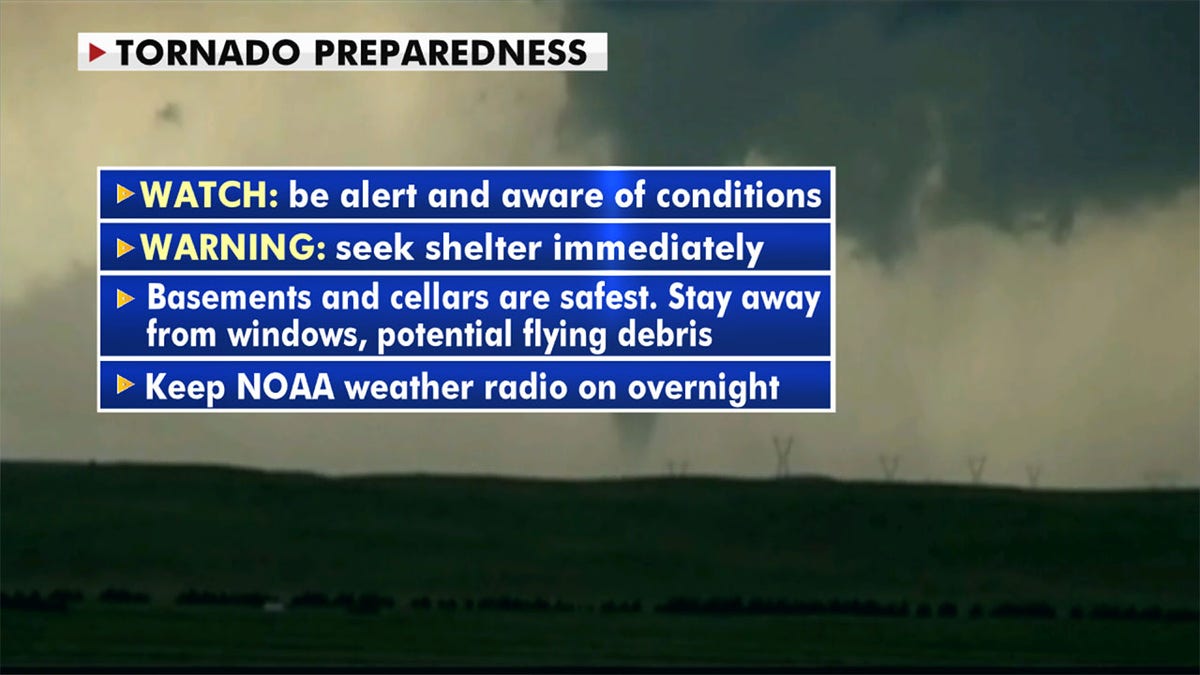 TORNADO PREPAREDNESS

WATCH: be alert and aware of conditions

WARNING: seek shelter immediately

Basements and cellars are safest. Stay away from windows, potential flying debris

Keep NOAA weather radio on overnight